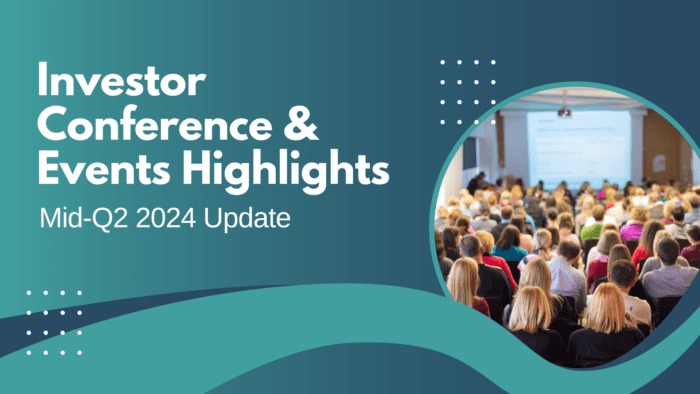 Investor Conference & Events Highlights

Mid-Q2 2024 Update